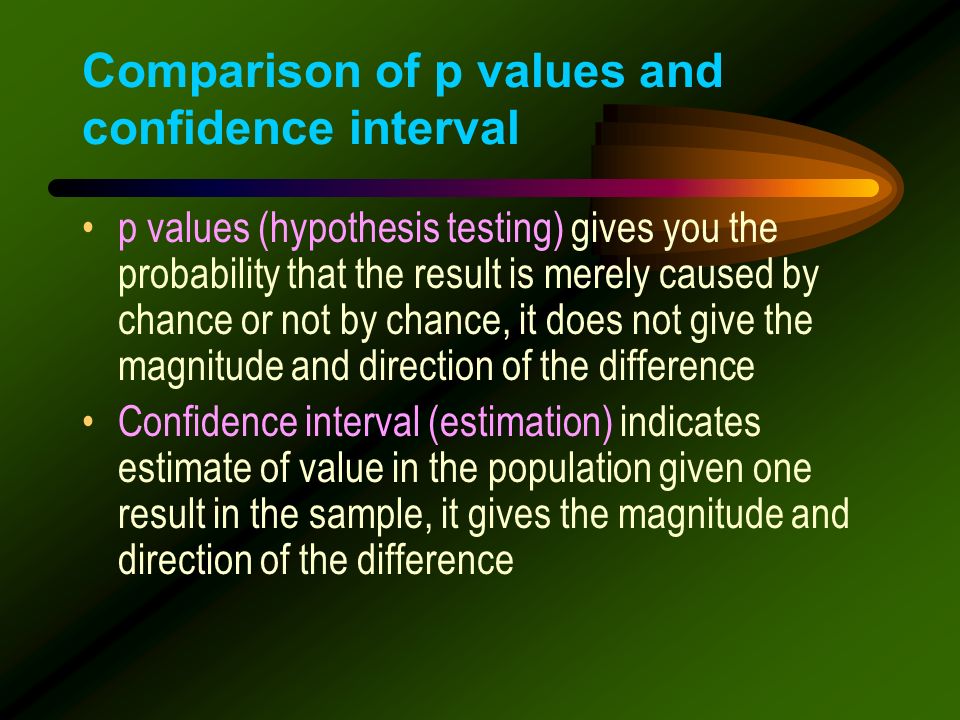 Comparison of p values and confidence interval

• p values (hypothesis testing) gives you the probability that the result is merely caused by chance or not by chance, it does not give the magnitude and direction of the difference

• Confidence interval (estimation) indicates estimate of value in the population given one result in the sample, it gives the magnitude and direction of the difference